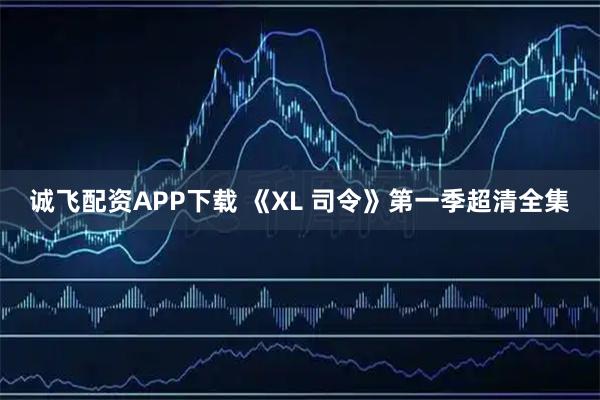 诚飞配资APP下载 《XL 司令》第一季超清全集